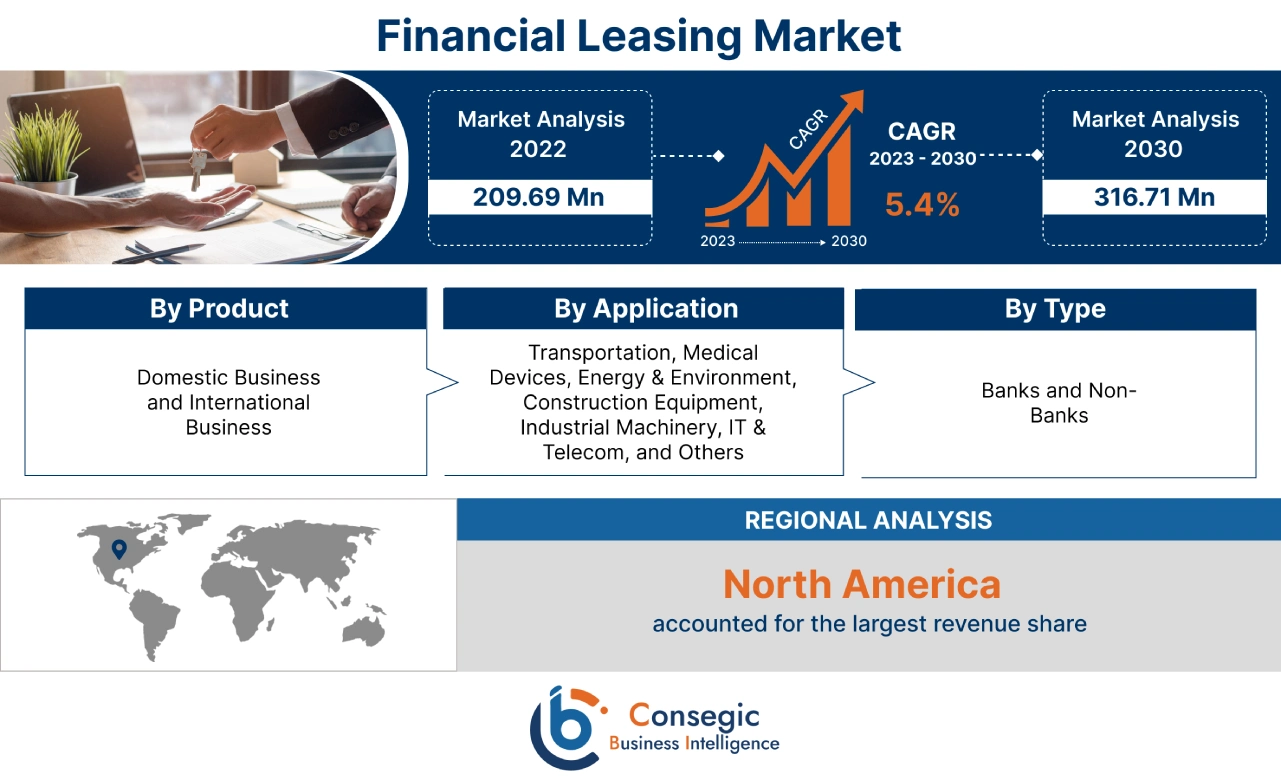 Financial Leasing Market

Market Analysis 2022
209.69 Mn

CAGR
2023 2030

CAGR
2023 - 2030
5.4%

Market Analysis 2030
316.71 Mn

By Product
Domestic Business and International Business

By Application
Transportation, Medical Devices, Energy & Environment, Construction Equipment, Industrial Machinery, IT & Telecom, and Others

By Type
Banks and Non-Banks

REGIONAL ANALYSIS
North America
accounted for the largest revenue share

Consegic
Business Intelligence